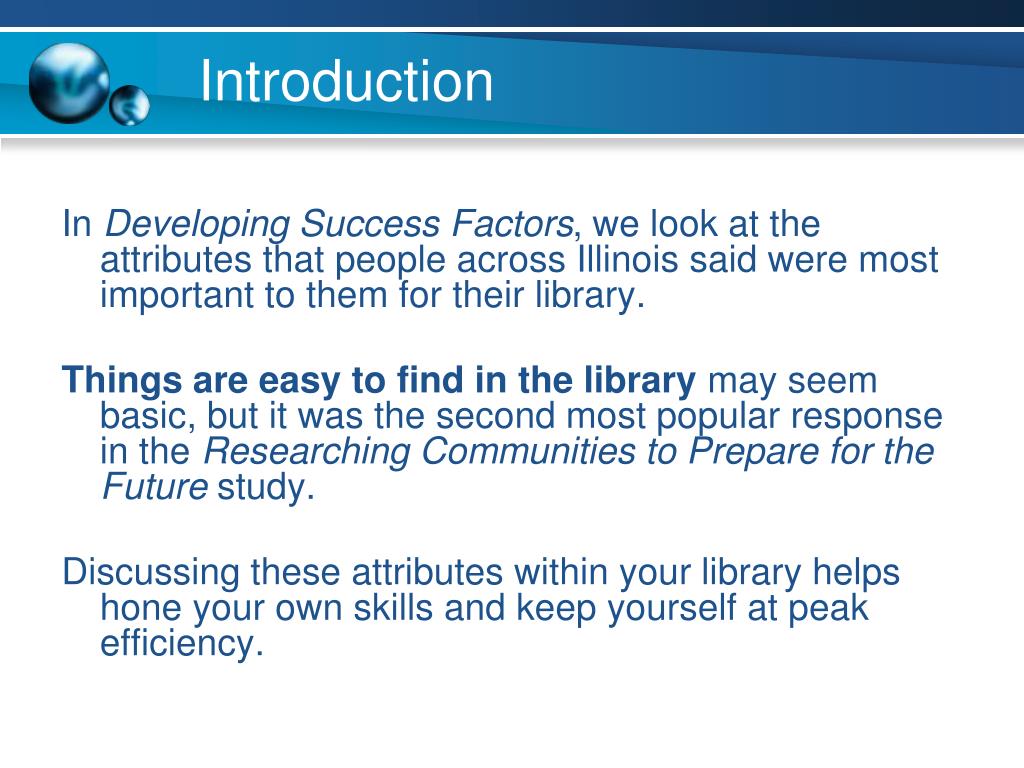 Introduction

In Developing Success Factors, we look at the attributes that people across Illinois said were most important to them for their library.

Things are easy to find in the library may seem basic, but it was the second most popular response in the Researching Communities to Prepare for the Future study.

Discussing these attributes within your library helps hone your own skills and keep yourself at peak efficiency.